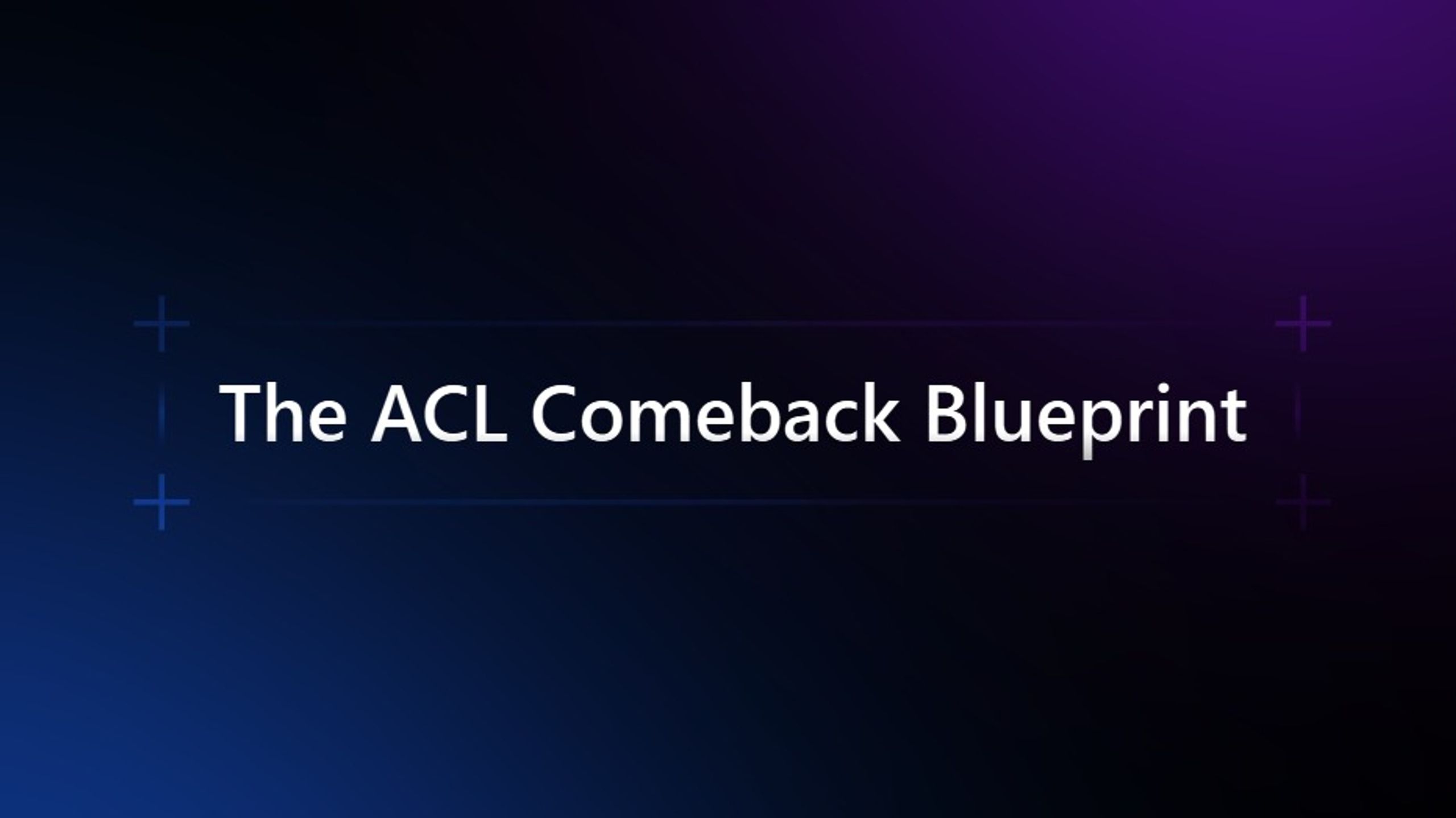 The ACL Comeback Blueprint